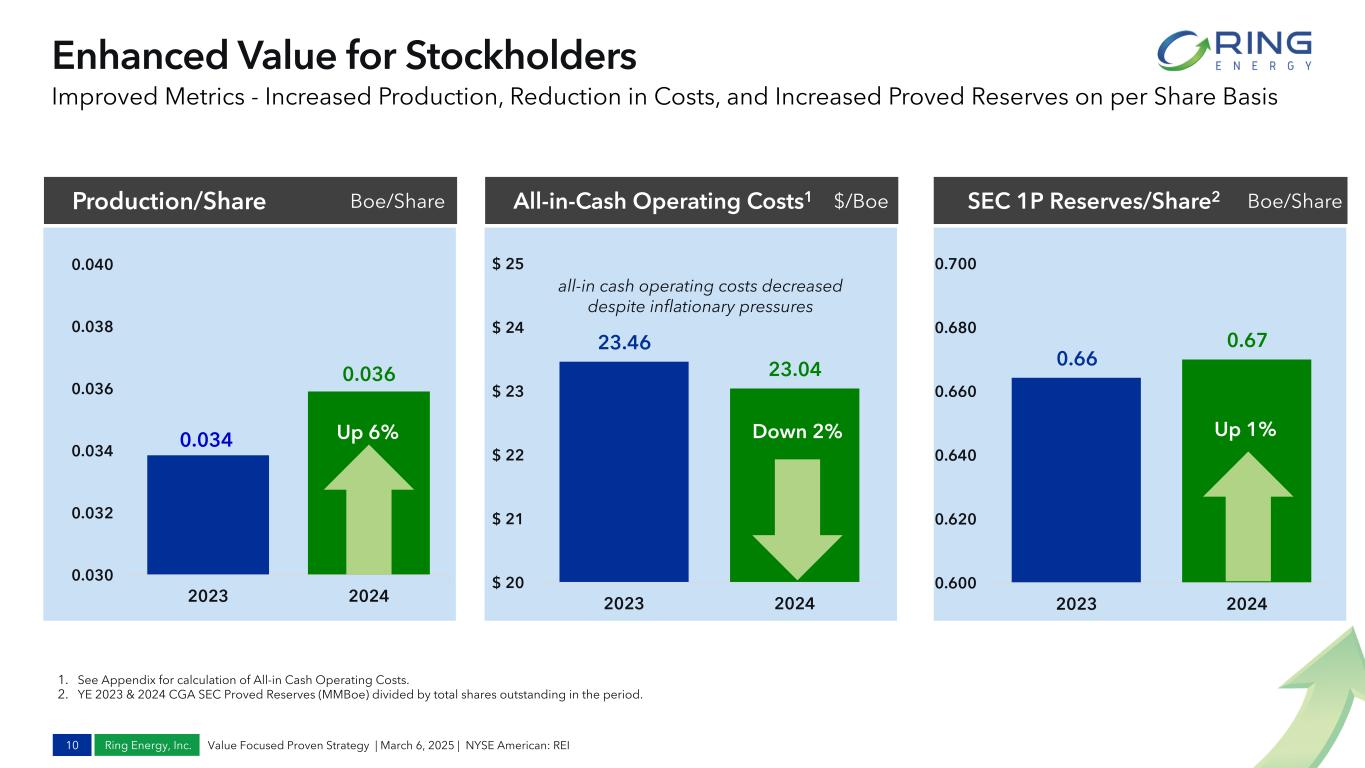 Enhanced Value for Stockholders

RING ENERGY

Improved Metrics - Increased Production, Reduction in Costs, and Increased Proved Reserves on per Share Basis

Production/Share Boe/Share

0.040
0.038
0.036
0.034
0.032
0.030

0.034
0.036
Up 6%

2023 2024

All-in-Cash Operating Costs$^1$ $/Boe

$ 25
$ 24
$ 23
$ 22
$ 21
$ 20

all-in cash operating costs decreased despite inflationary pressures

23.46
23.04
Down 2%

2023 2024

SEC 1P Reserves/Share$^2$ Boe/Share

0.700
0.680
0.660
0.640
0.620
0.600

0.66
0.67
Up 1%

2023 2024

1. See Appendix for calculation of All-in Cash Operating Costs.
2. YE 2023 & 2024 CGA SEC Proved Reserves (MMBoe) divided by total shares outstanding in the period.

10 Ring Energy, Inc. Value Focused Proven Strategy | March 6, 2025 | NYSE American: REI